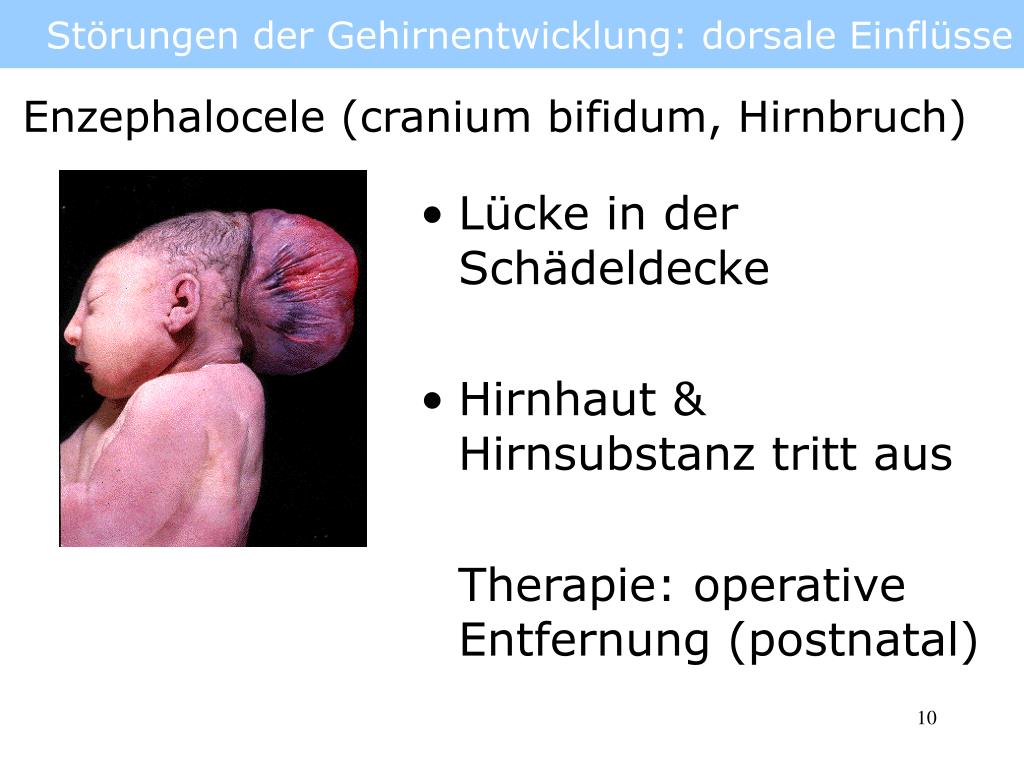 Störungen der Gehirnentwicklung: dorsale Einflüsse

Enzephalocele (cranium bifidum, Hirnbruch)

• Lücke in der Schädeldecke

• Hirnhaut & Hirnsubstanz tritt aus

Therapie: operative Entfernung (postnatal)

10